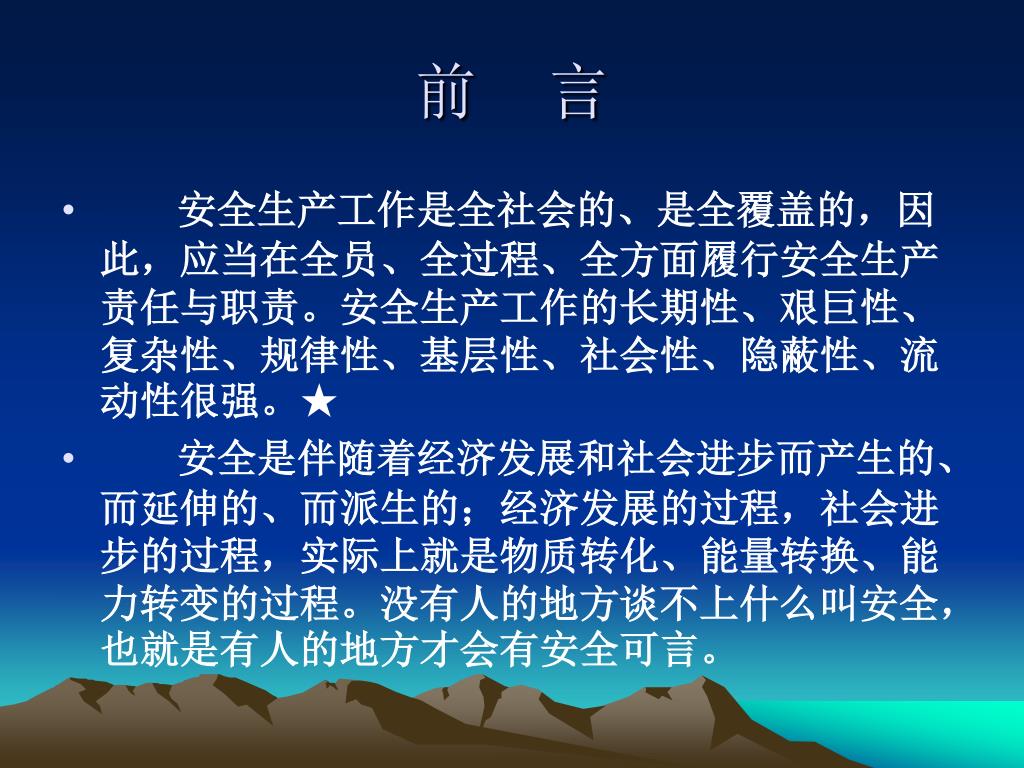 前　言

• 安全生产工作是全社会的、是全覆盖的，因此，应当在全员、全过程、全方面履行安全生产责任与职责。安全生产工作的长期性、艰巨性、复杂性、规律性、基层性、社会性、隐蔽性、流动性很强。★

• 安全是伴随着经济发展和社会进步而产生的、而延伸的、而派生的；经济发展的过程，社会进步的过程，实际上就是物质转化、能量转换、能力转变的过程。没有人的地方谈不上什么叫安全，也就是有人的地方才会有安全可言。